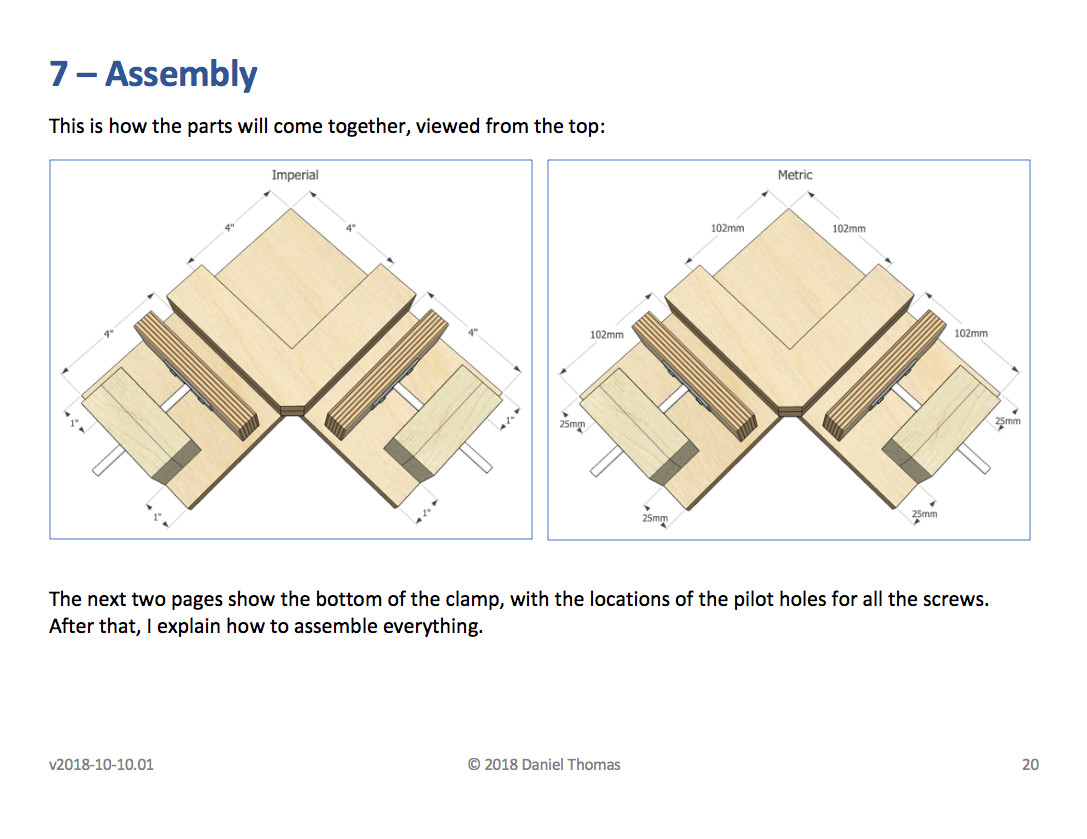 7 – Assembly

This is how the parts will come together, viewed from the top:

Imperial

4"
4"
4"
4"
1"
1"
1"
1"

Metric

102mm
102mm
102mm
102mm
25mm
25mm
25mm
25mm

The next two pages show the bottom of the clamp, with the locations of the pilot holes for all the screws. After that, I explain how to assemble everything.

v2018-10-10.01
© 2018 Daniel Thomas
20